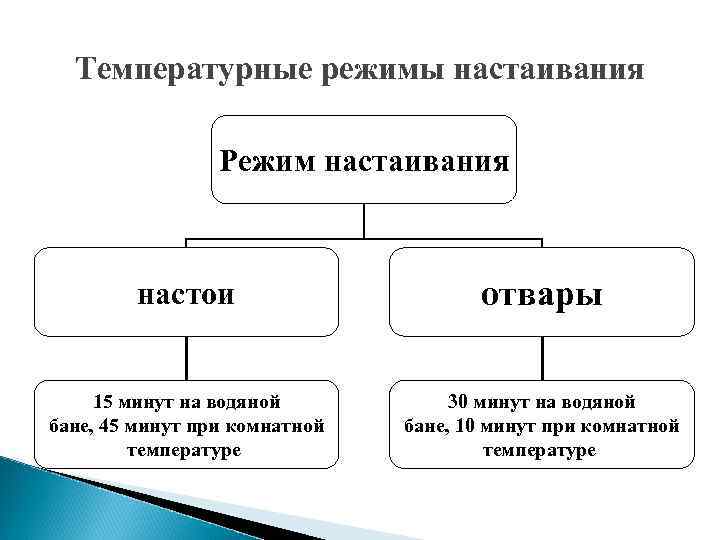 Температурные режимы настаивания

Режим настаивания

настои

отвары

15 минут на водяной бане, 45 минут при комнатной температуре

30 минут на водяной бане, 10 минут при комнатной температуре